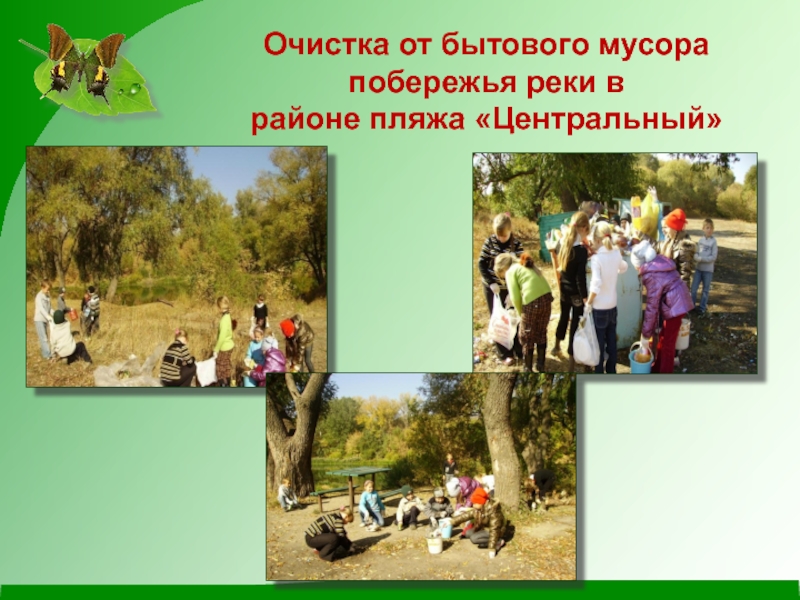 Очистка от бытового мусора побережья реки в районе пляжа «Центральный»